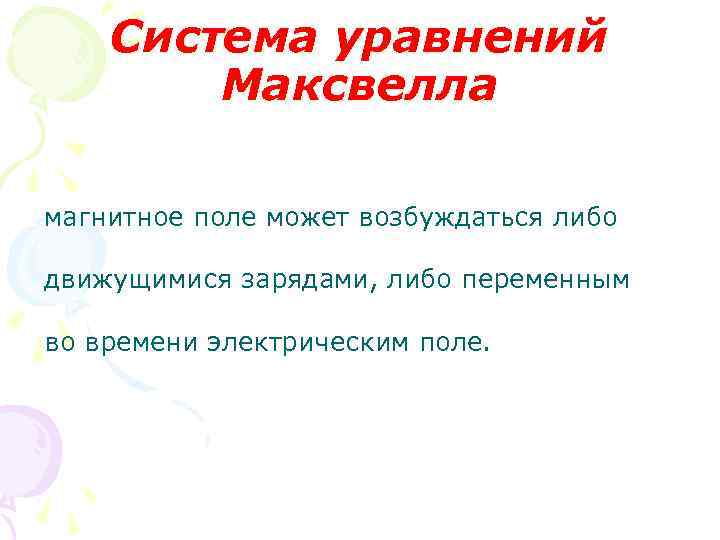 Система уравнений Максвелла

магнитное поле может возбуждаться либо движущимися зарядами, либо переменным во времени электрическим поле.